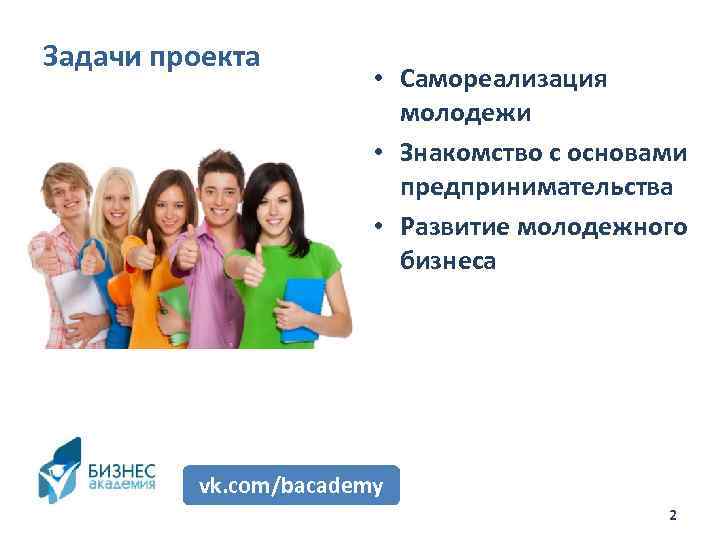 Задачи проекта

• Самореализация молодежи
• Знакомство с основами предпринимательства
• Развитие молодежного бизнеса

БИЗНЕС академия

vk.com/bacademy

2